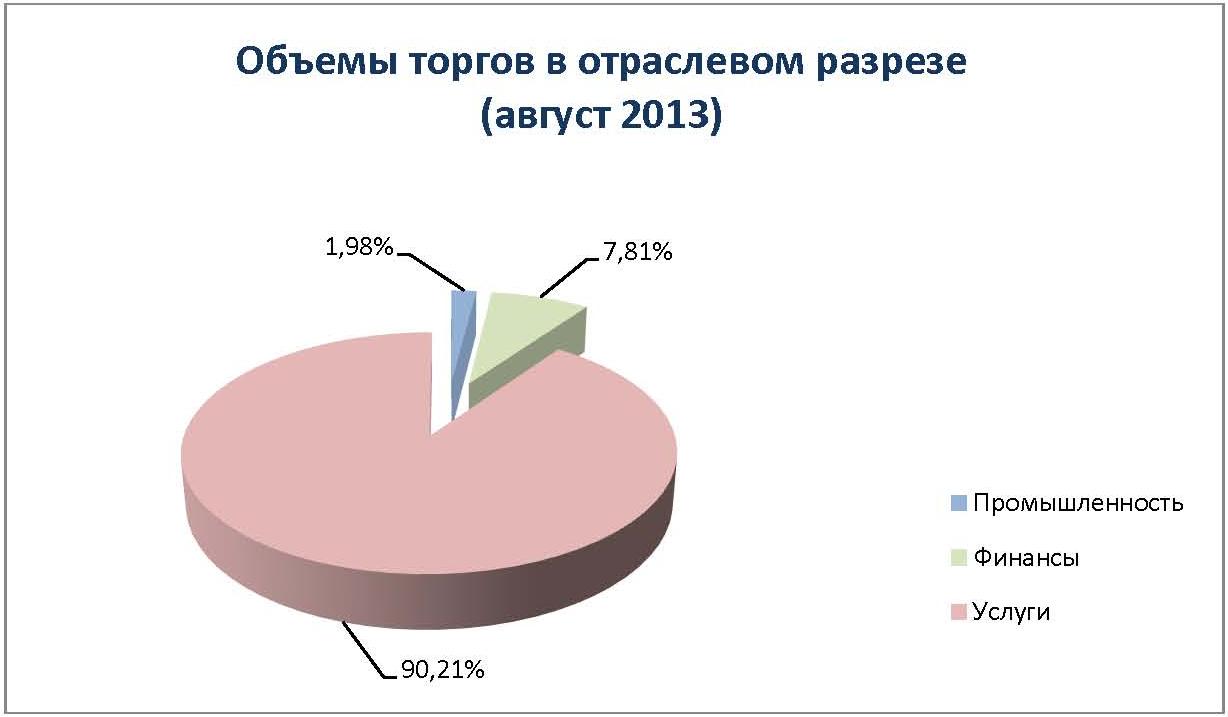 Объемы торгов в отраслевом разрезе
(август 2013)

1,98%
7,81%
90,21%

Промышленность
Финансы
Услуги